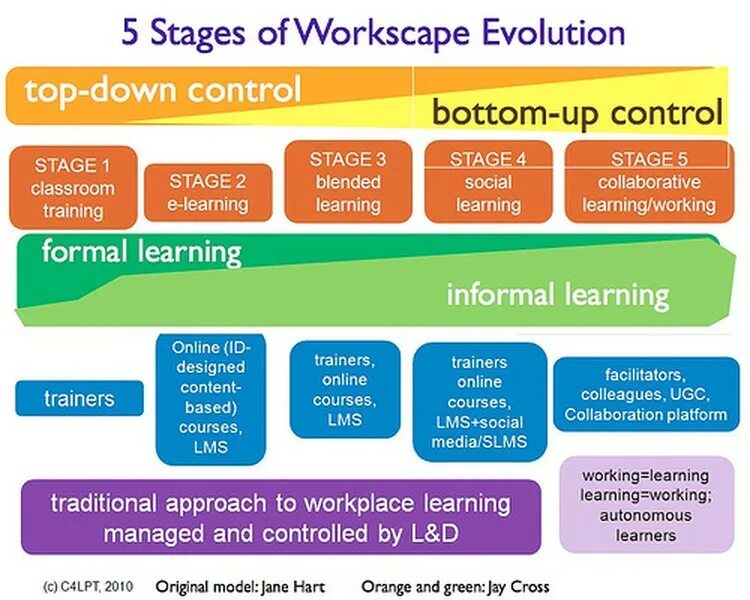 5 Stages of Workscape Evolution

top-down control

bottom-up control

STAGE 1 classroom training

STAGE 2 e-learning

STAGE 3 blended learning

STAGE 4 social learning

STAGE 5 collaborative learning/working

formal learning

informal learning

trainers

Online (ID-designed content-based) courses, LMS

trainers, online courses, LMS

trainers online courses, LMS+social media/SLMS

facilitators, colleagues, UGC, Collaboration platform

traditional approach to workplace learning managed and controlled by L&D

working=learning learning=working; autonomous learners

(c) C4LPT, 2010 Original model: Jane Hart Orange and green: Jay Cross